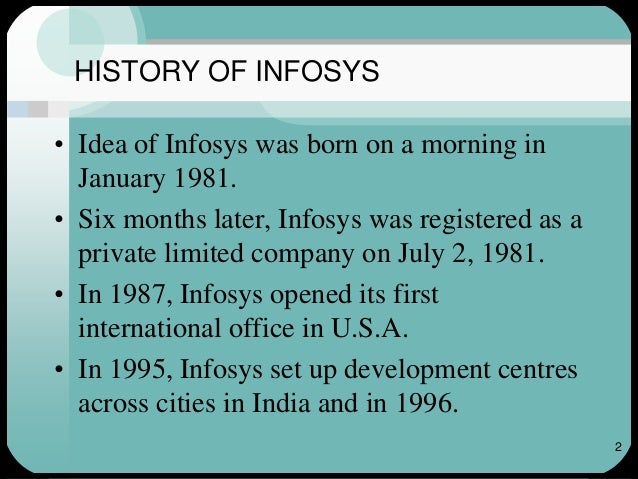 HISTORY OF INFOSYS

• Idea of Infosys was born on a morning in January 1981.

• Six months later, Infosys was registered as a private limited company on July 2, 1981.

• In 1987, Infosys opened its first international office in U.S.A.

• In 1995, Infosys set up development centres across cities in India and in 1996.

2